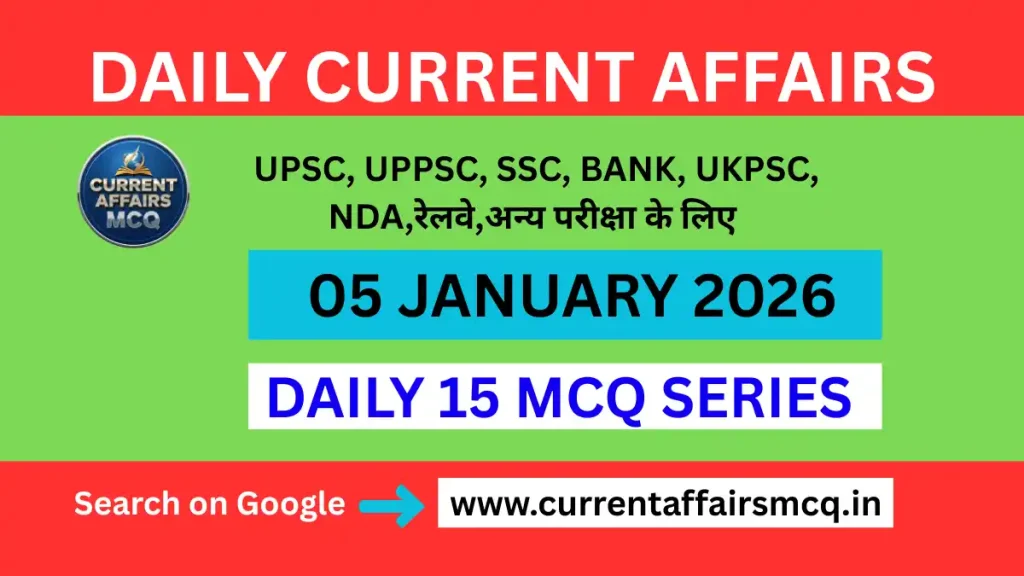 DAILY CURRENT AFFAIRS

CURRENT AFFAIRS MCQ

UPSC, UPPSC, SSC, BANK, UKPSC, NDA,रेलवे,अन्य परीक्षा के लिए

05 JANUARY 2026

DAILY 15 MCQ SERIES

Search on Google

www.currentaffairsmcq.in